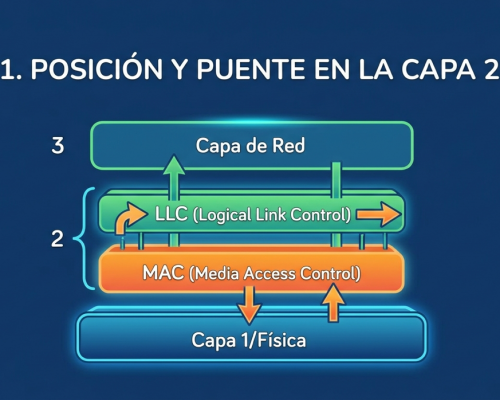 1. POSICIÓN Y PUENTE EN LA CAPA 2

3

Capa de Red

2

LLC (Logical Link Control)

MAC (Media Access Control)

Capa 1/Física